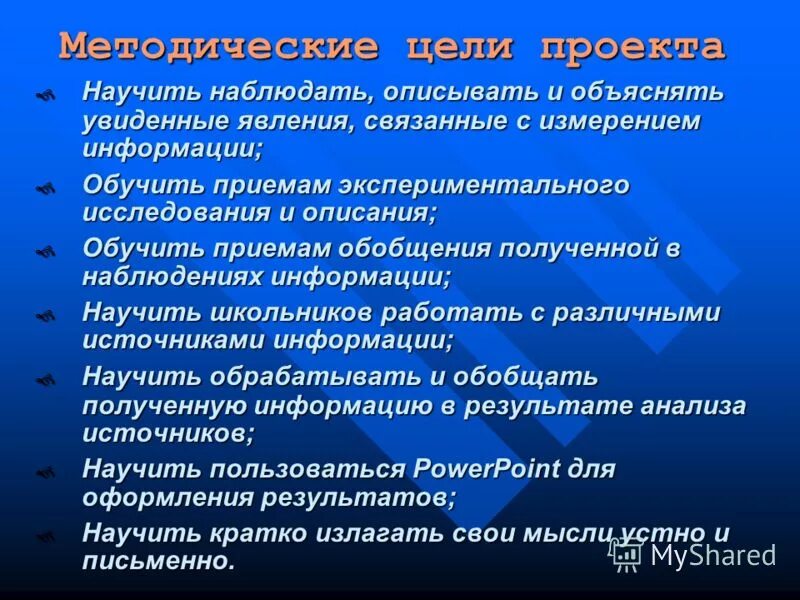 Методические цели проекта

Научить наблюдать, описывать и объяснять увиденные явления, связанные с измерением информации;

Обучить приемам экспериментального исследования и описания;

Обучить приемам обобщения полученной в наблюдениях информации;

Научить школьников работать с различными источниками информации;

Научить обрабатывать и обобщать полученную информацию в результате анализа источников;

Научить пользоваться PowerPoint для оформления результатов;

Научить кратко излагать свои мысли устно и письменно.

MyShared